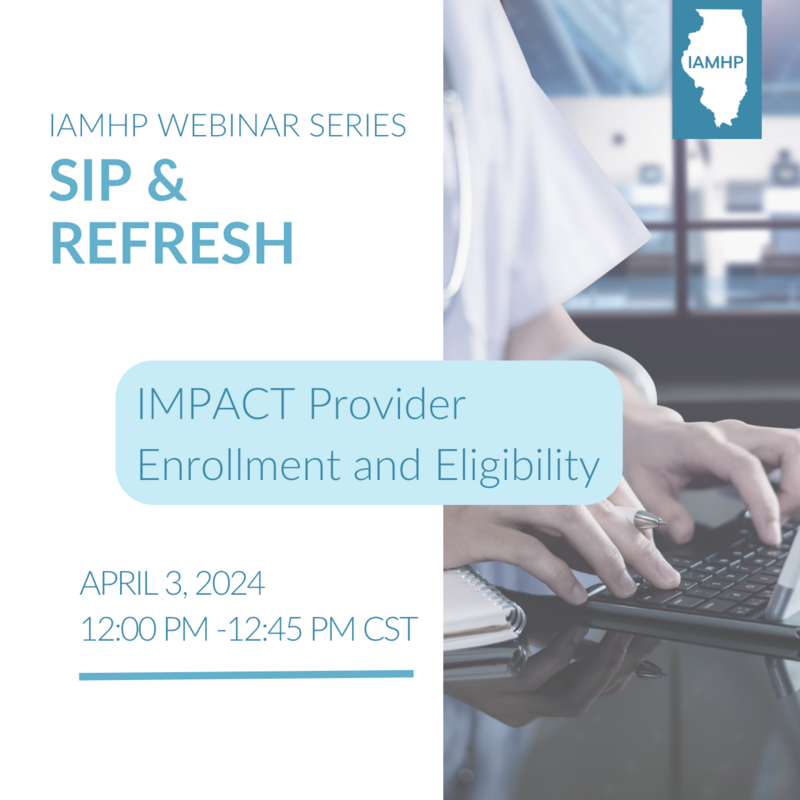 IAMHP

IAMHP WEBINAR SERIES
SIP & REFRESH

IMPACT Provider Enrollment and Eligibility

APRIL 3, 2024
12:00 PM -12:45 PM CST